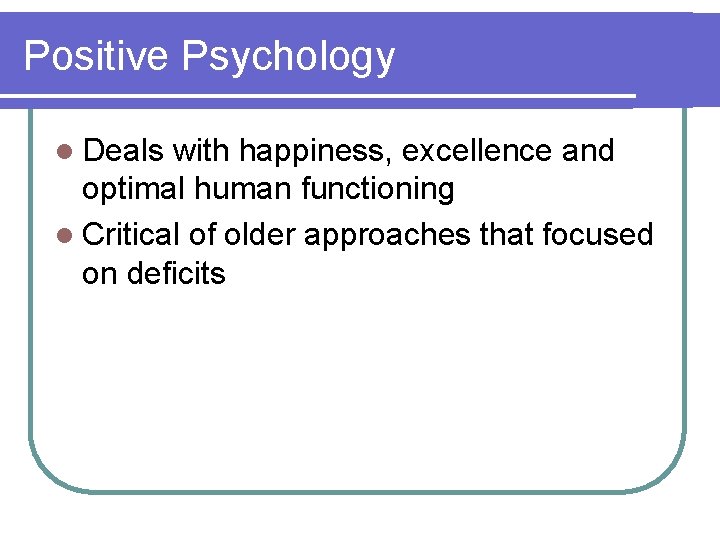 Positive Psychology

- Deals with happiness, excellence and optimal human functioning
- Critical of older approaches that focused on deficits